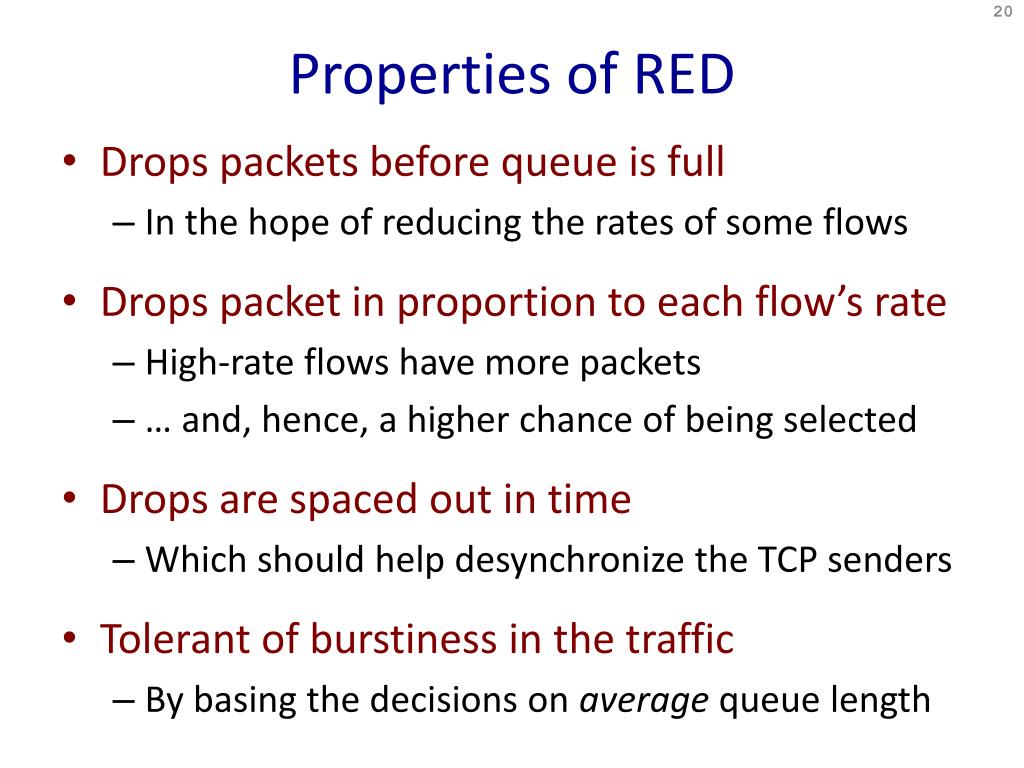 20

Properties of RED

• Drops packets before queue is full
– In the hope of reducing the rates of some flows

• Drops packet in proportion to each flow's rate
– High-rate flows have more packets
– … and, hence, a higher chance of being selected

• Drops are spaced out in time
– Which should help desynchronize the TCP senders

• Tolerant of burstiness in the traffic
– By basing the decisions on average queue length